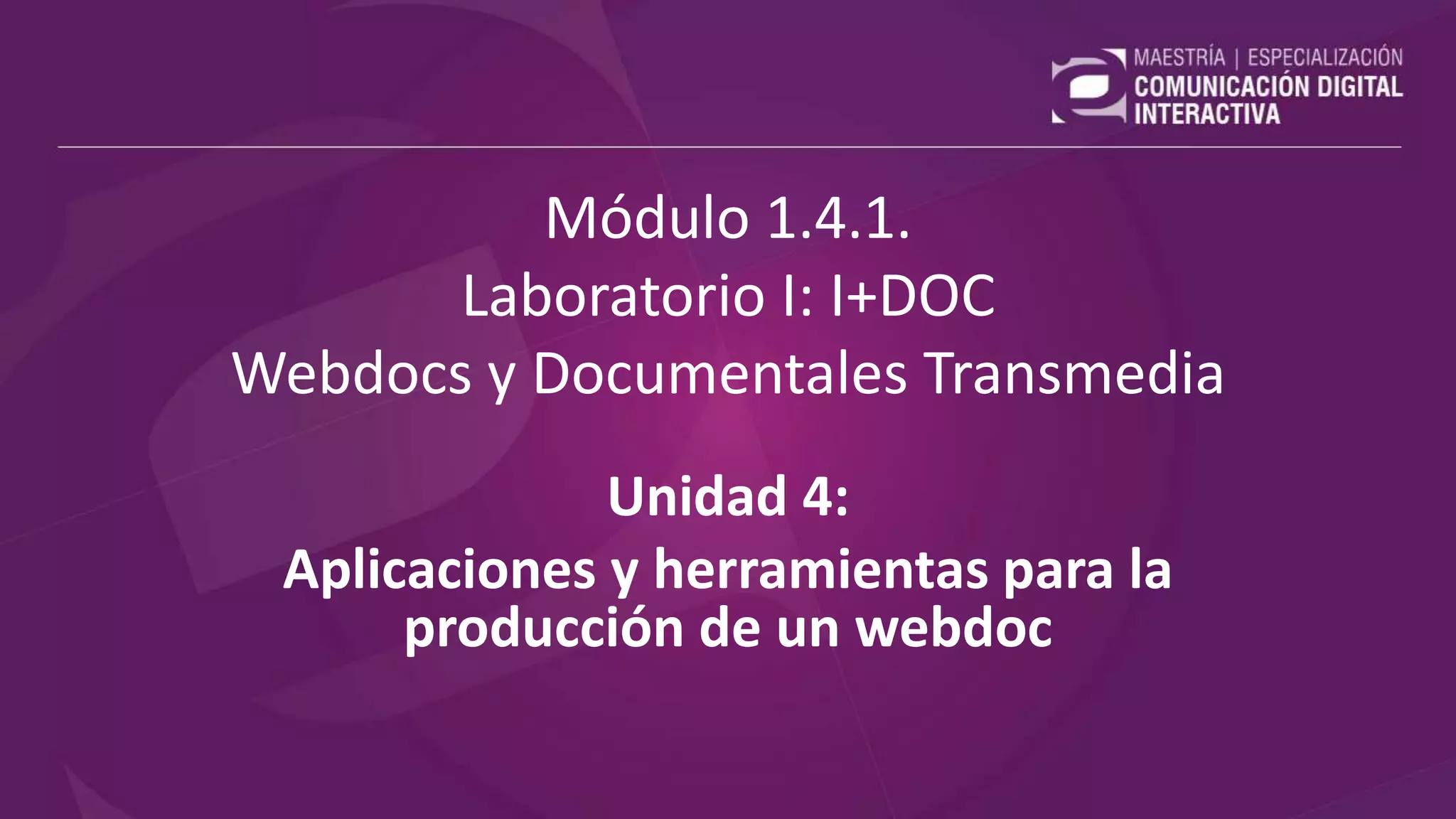 MAESTRÍA | ESPECIALIZACIÓN
COMUNICACIÓN DIGITAL
INTERACTIVA

Módulo 1.4.1.
Laboratorio I: I+DOC
Webdocs y Documentales Transmedia

Unidad 4:
Aplicaciones y herramientas para la producción de un webdoc